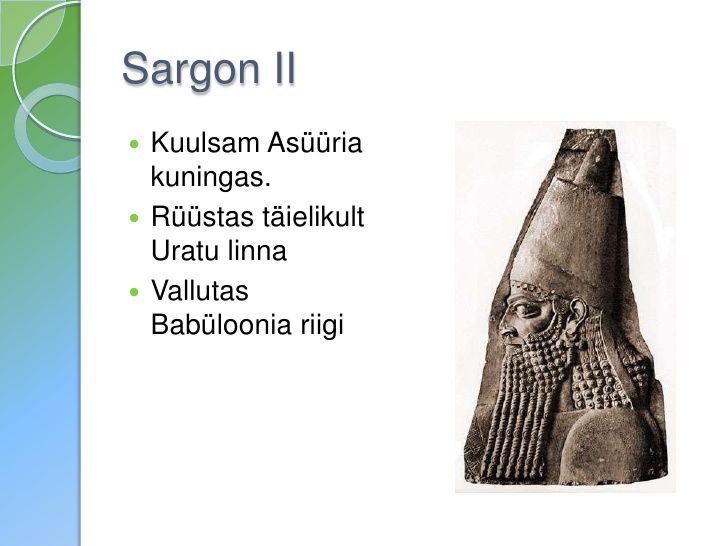 Sargon II

- Kuulsam Asüüria kuningas.
- Rüüstas täielikult Uratu linna
- Vallutas Babüloonia riigi